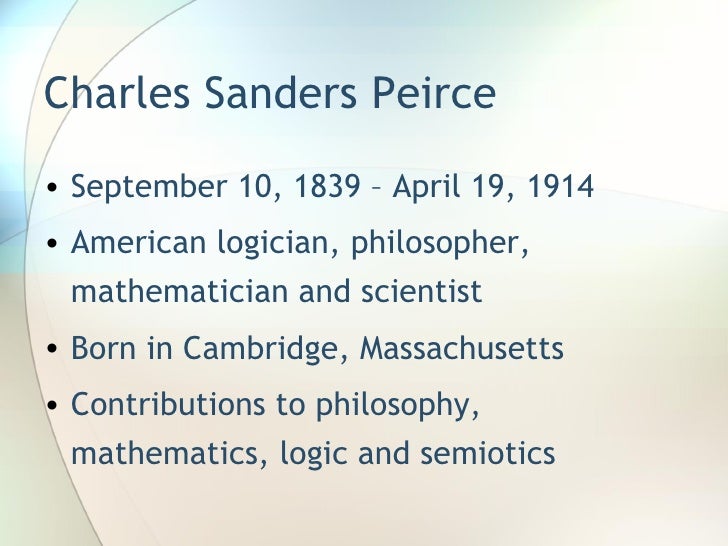 Charles Sanders Peirce

• September 10, 1839 – April 19, 1914
• American logician, philosopher, mathematician and scientist
• Born in Cambridge, Massachusetts
• Contributions to philosophy, mathematics, logic and semiotics